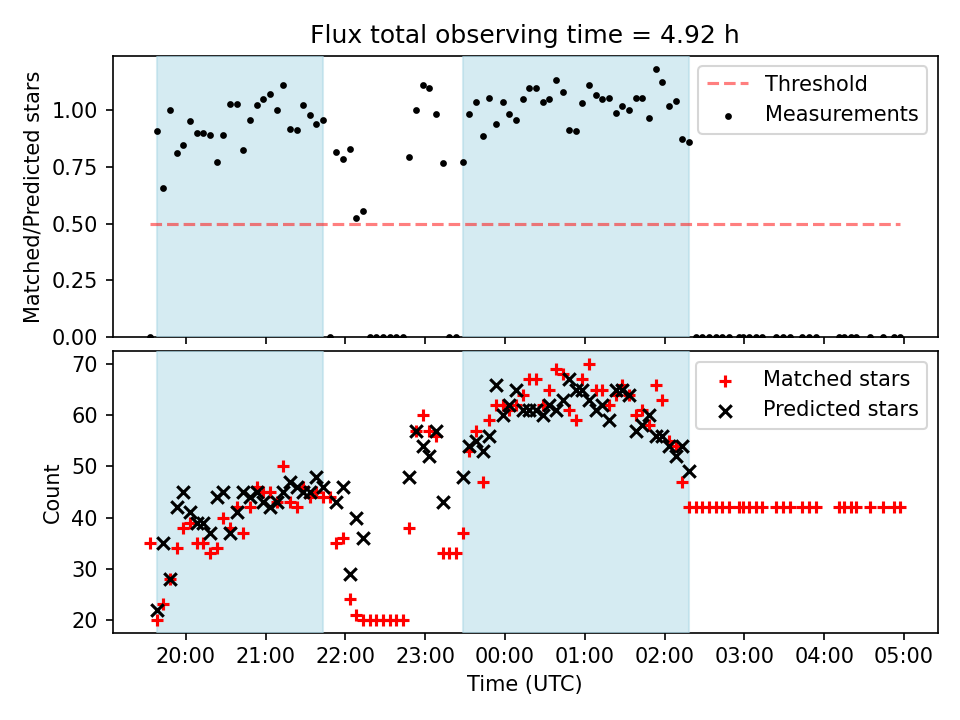 Flux total observing time = 4.92 h

Matched/Predicted stars

1.00
0.75
0.50
0.25
0.00

Threshold
Measurements

Count

70
60
50
40
30
20

Matched stars
Predicted stars

20:00 21:00 22:00 23:00 00:00 01:00 02:00 03:00 04:00 05:00

Time (UTC)